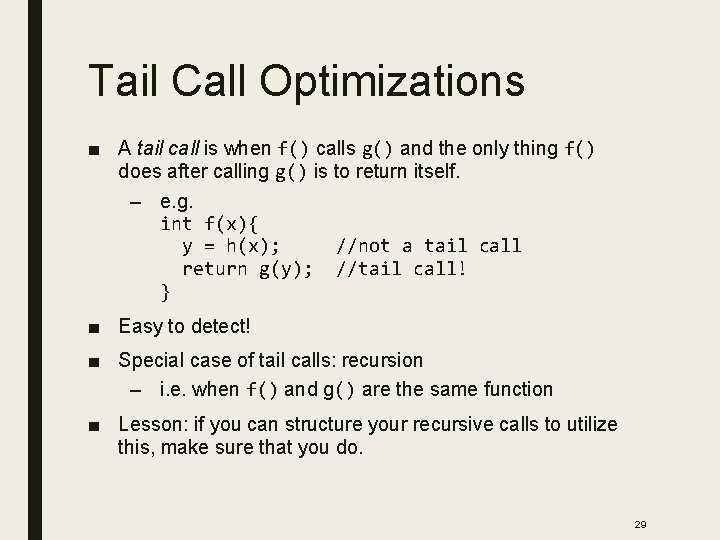 Tail Call Optimizations

■ A tail call is when f() calls g() and the only thing f() does after calling g() is to return itself.

– e.g.
int f(x){
  y = h(x);      //not a tail call
  return g(y);  //tail call!
}

■ Easy to detect!

■ Special case of tail calls: recursion

– i.e. when f() and g() are the same function

■ Lesson: if you can structure your recursive calls to utilize this, make sure that you do.

29